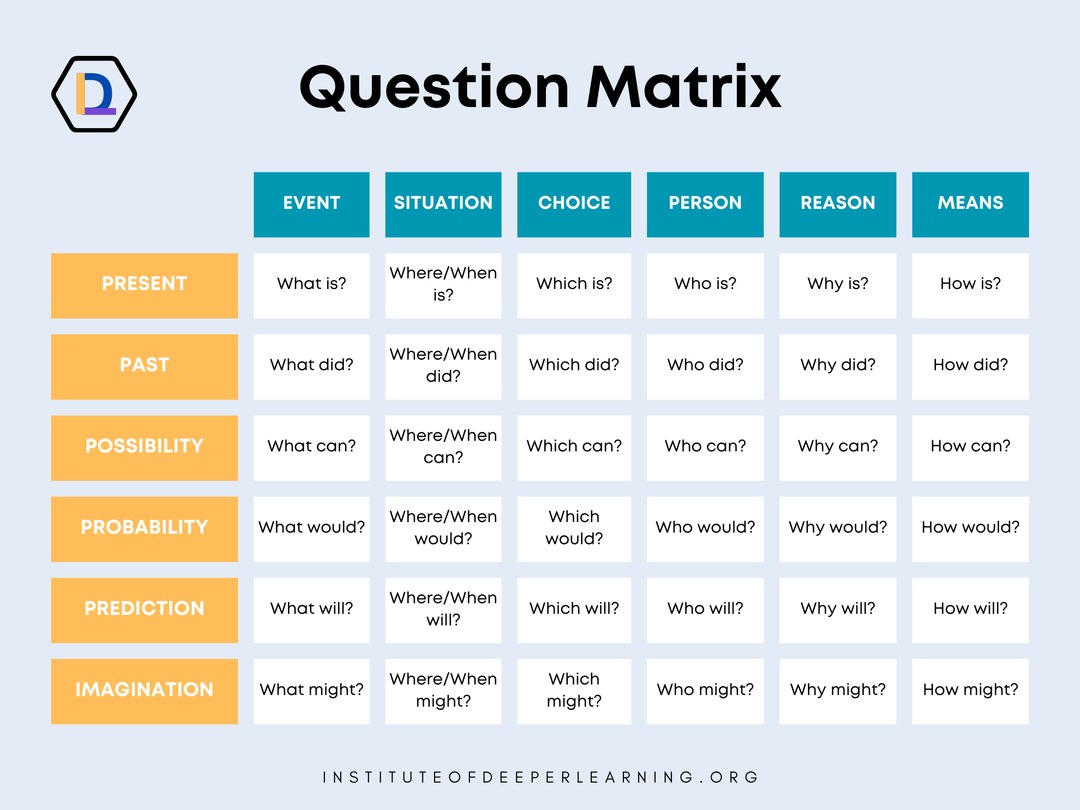 DL

Question Matrix

| | EVENT | SITUATION | CHOICE | PERSON | REASON | MEANS |
|---|---|---|---|---|---|---|
| PRESENT | What is? | Where/When is? | Which is? | Who is? | Why is? | How is? |
| PAST | What did? | Where/When did? | Which did? | Who did? | Why did? | How did? |
| POSSIBILITY | What can? | Where/When can? | Which can? | Who can? | Why can? | How can? |
| PROBABILITY | What would? | Where/When would? | Which would? | Who would? | Why would? | How would? |
| PREDICTION | What will? | Where/When will? | Which will? | Who will? | Why will? | How will? |
| IMAGINATION | What might? | Where/When might? | Which might? | Who might? | Why might? | How might? |

INSTITUTEOFDEEPERLEARNING.ORG